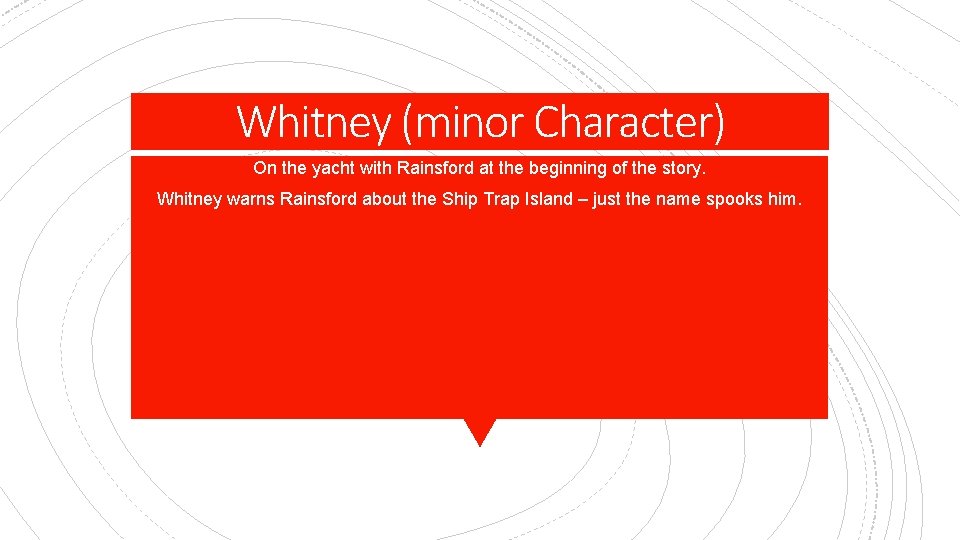 Whitney (minor Character)

On the yacht with Rainsford at the beginning of the story.

Whitney warns Rainsford about the Ship Trap Island – just the name spooks him.